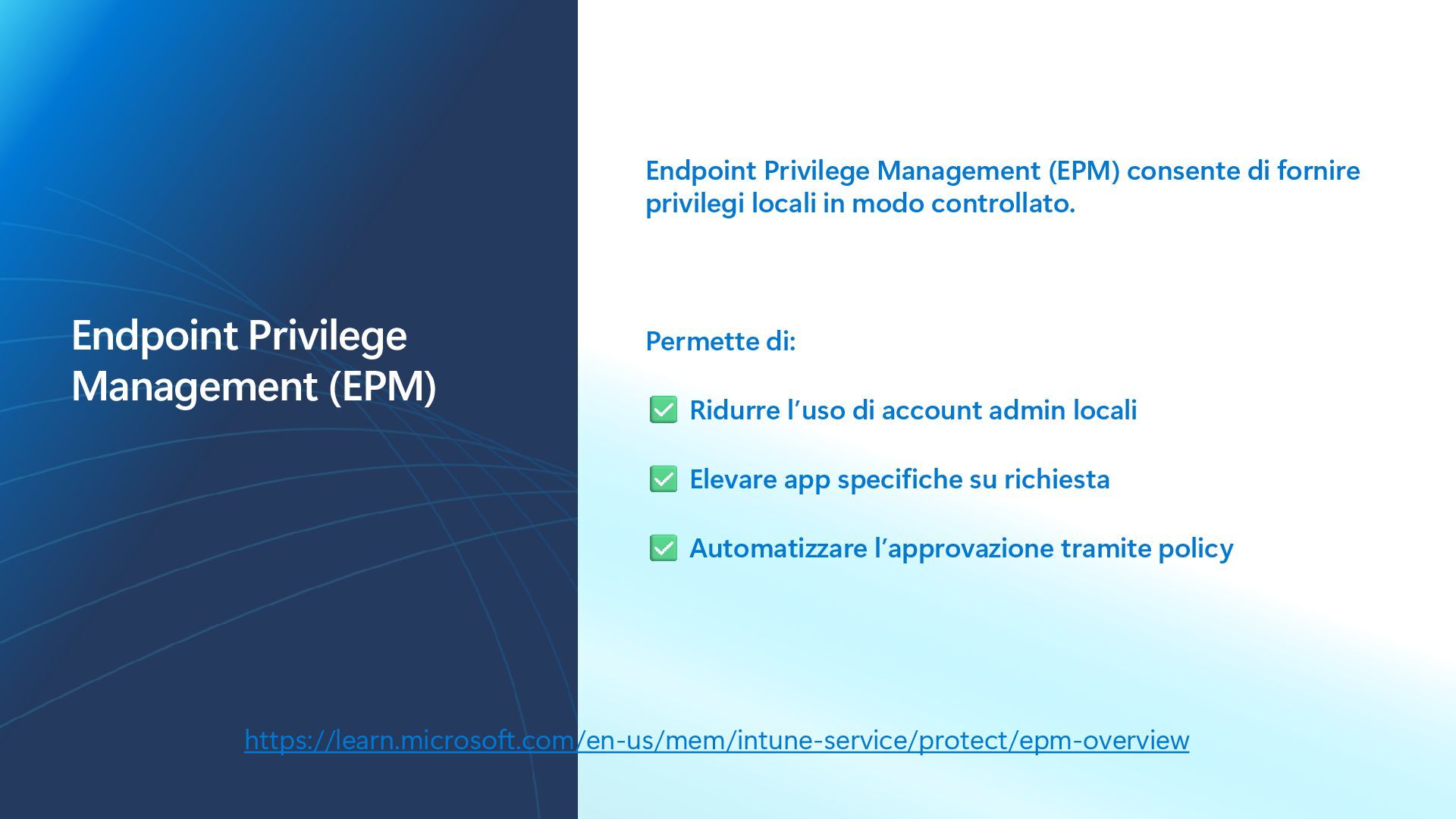 Endpoint Privilege Management (EPM)

Endpoint Privilege Management (EPM) consente di fornire privilegi locali in modo controllato.

Permette di:

✅ Ridurre l'uso di account admin locali

✅ Elevare app specifiche su richiesta

✅ Automatizzare l'approvazione tramite policy

https://learn.microsoft.com/en-us/mem/intune-service/protect/epm-overview